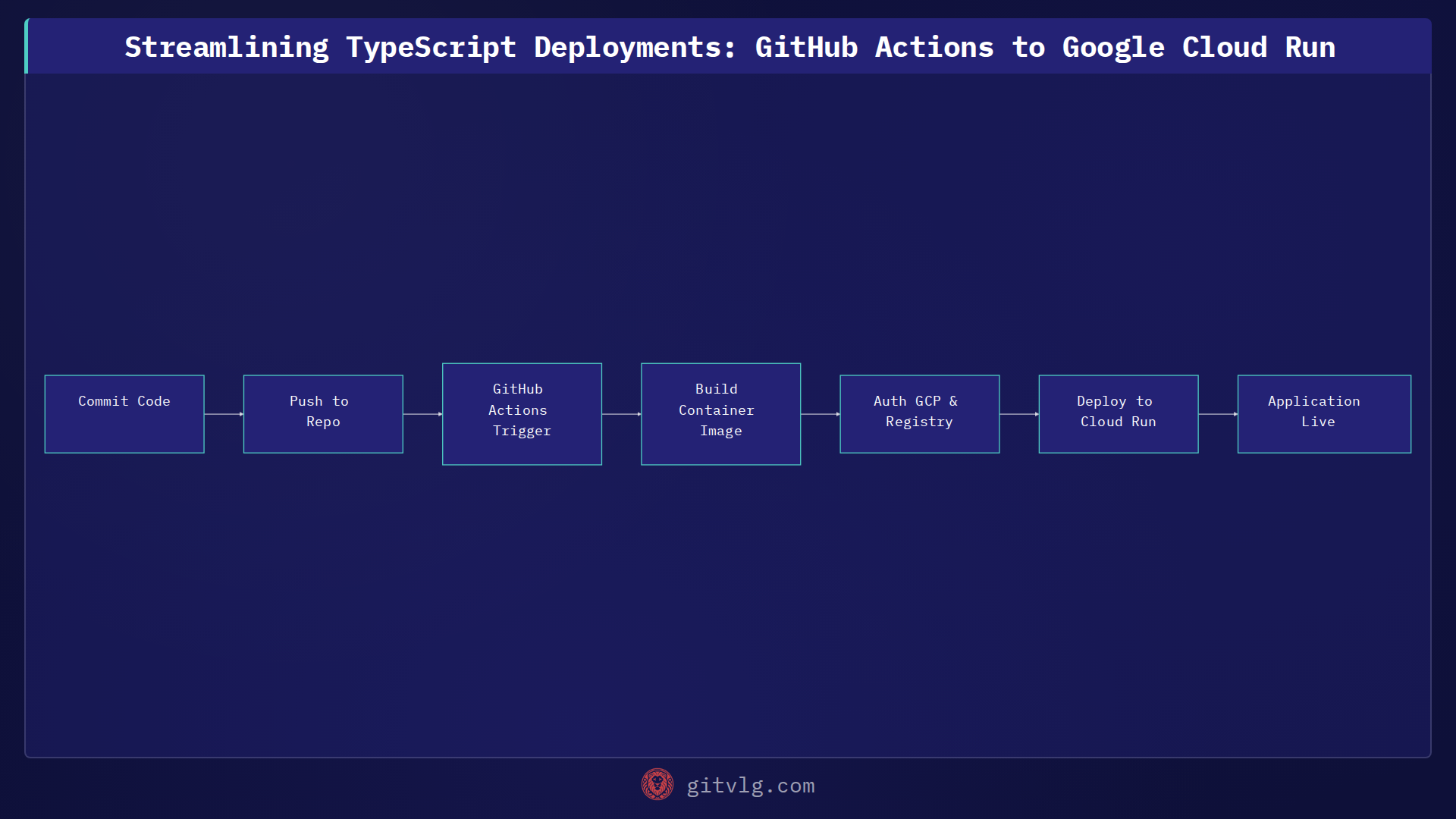 Streamlining TypeScript Deployments: GitHub Actions to Google Cloud Run

Commit Code

Push to Repo

GitHub Actions Trigger

Build Container Image

Auth GCP & Registry

Deploy to Cloud Run

Application Live

gitvlg.com